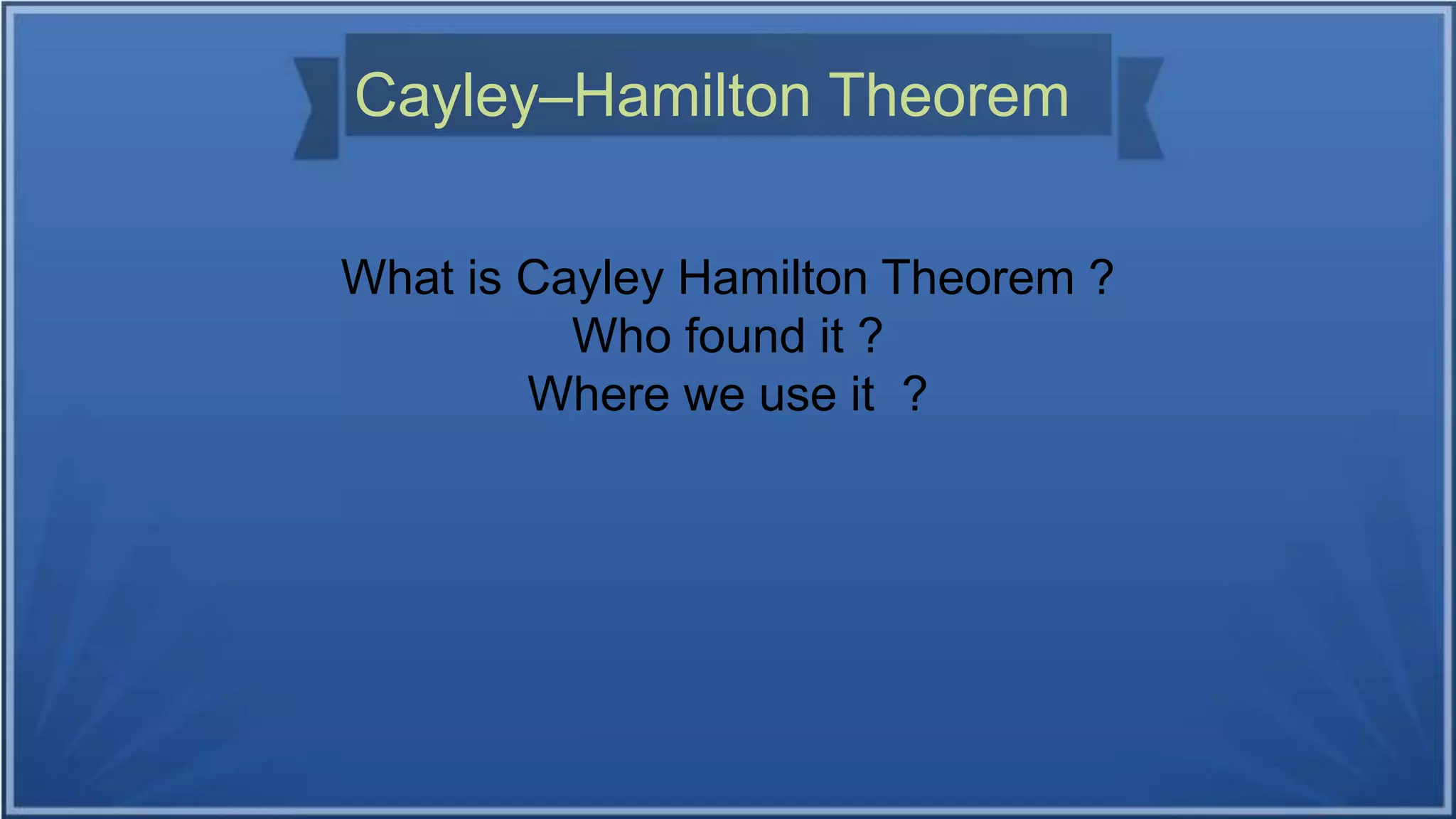 Cayley–Hamilton Theorem

What is Cayley Hamilton Theorem ?
Who found it ?
Where we use it ?